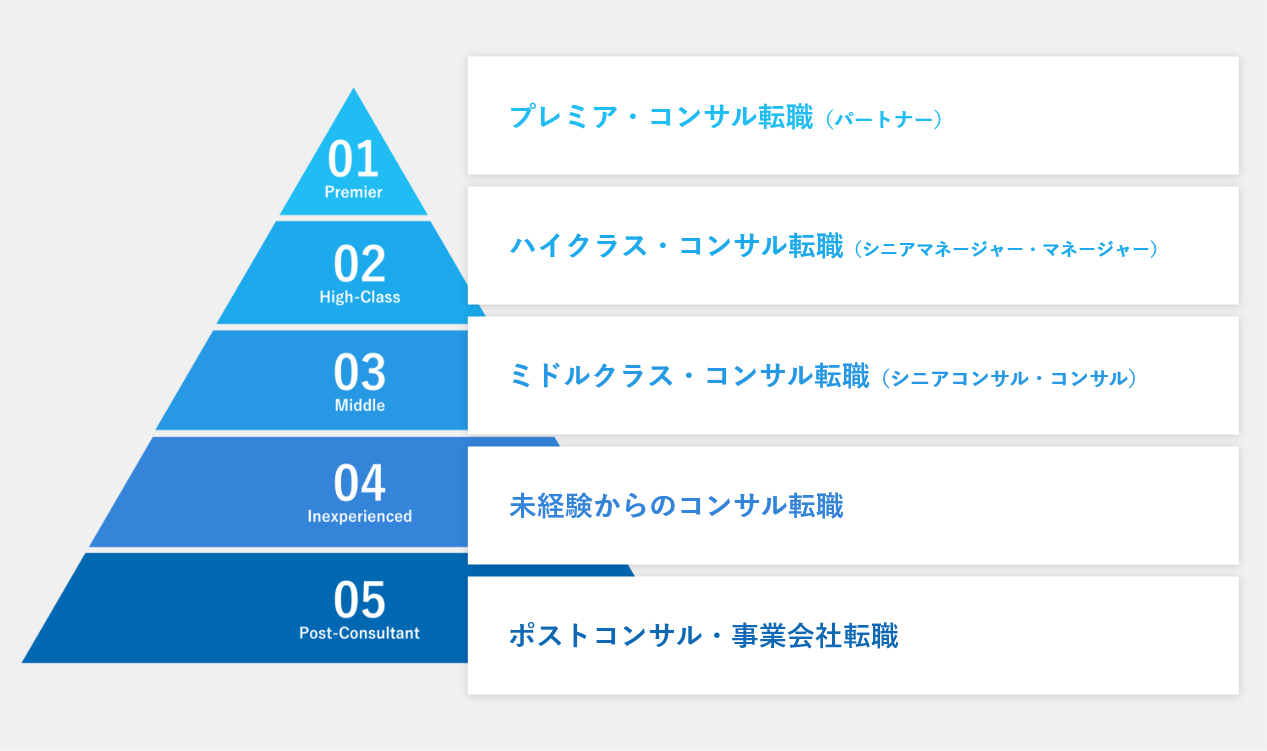 01
Premier

プレミア・コンサル転職（パートナー）

02
High-Class

ハイクラス・コンサル転職（シニアマネージャー・マネージャー）

03
Middle

ミドルクラス・コンサル転職（シニアコンサル・コンサル）

04
Inexperienced

未経験からのコンサル転職

05
Post-Consultant

ポストコンサル・事業会社転職